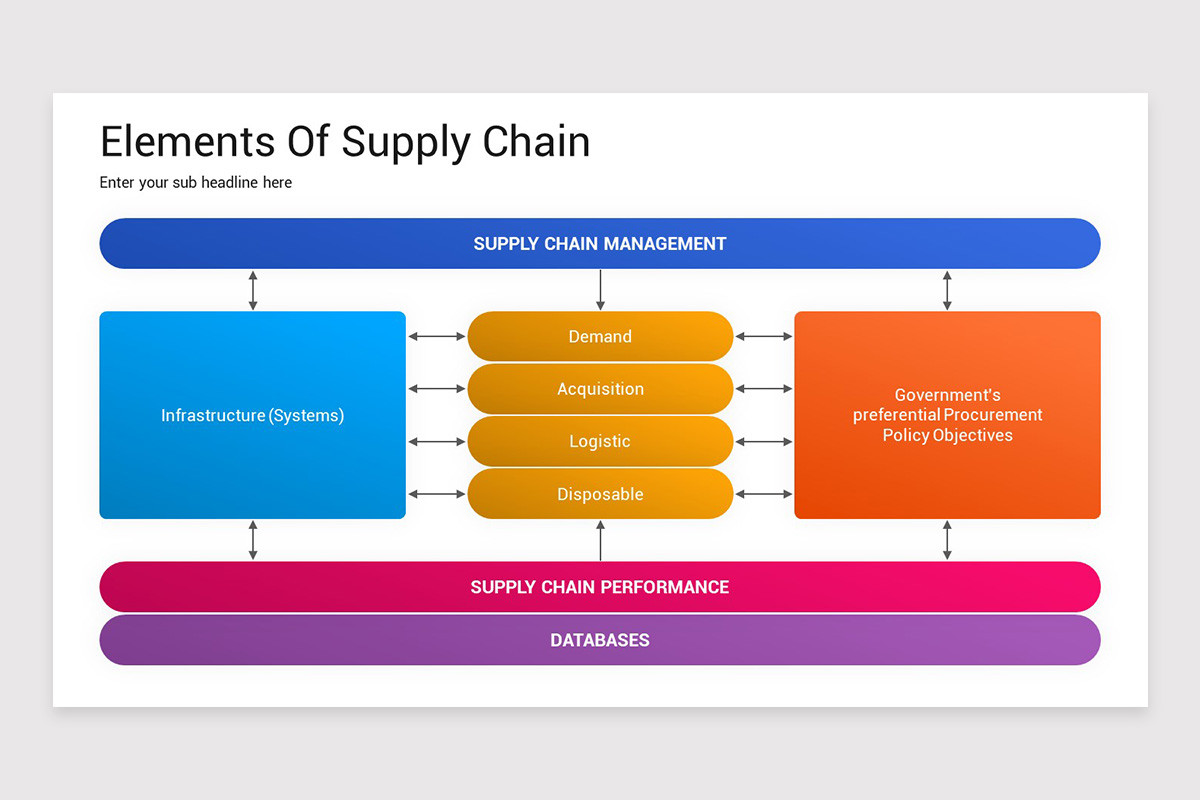 Elements Of Supply Chain

Enter your sub headline here

SUPPLY CHAIN MANAGEMENT

Infrastructure (Systems)

Demand

Acquisition

Logistic

Disposable

Government's preferential Procurement Policy Objectives

SUPPLY CHAIN PERFORMANCE

DATABASES